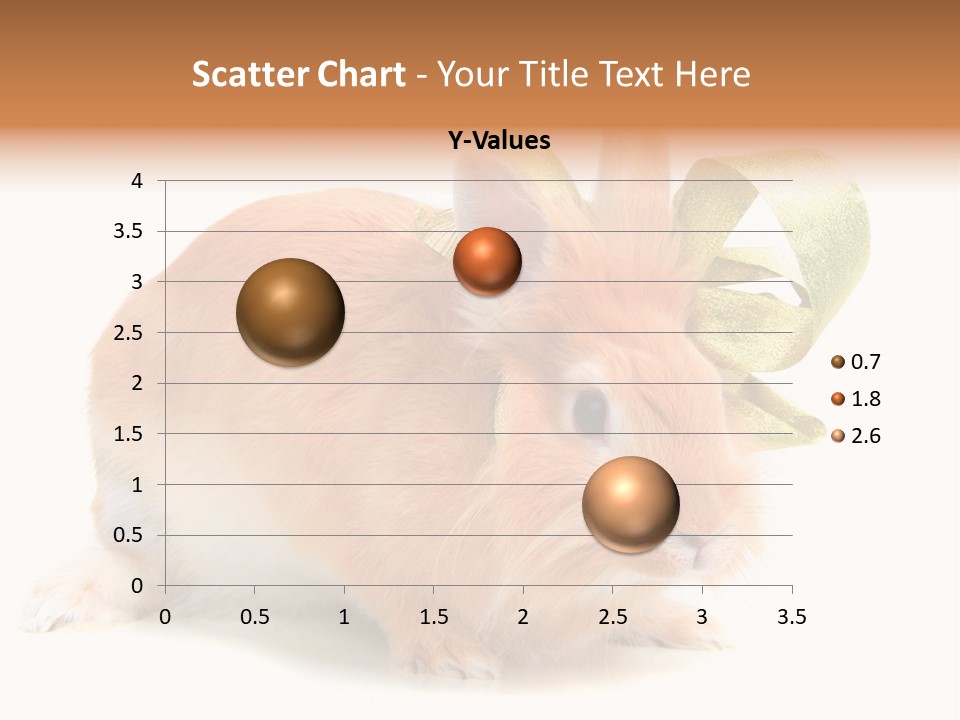 Scatter Chart - Your Title Text Here

Y-Values

4
3.5
3
2.5
2
1.5
1
0.5
0

0 0.5 1 1.5 2 2.5 3 3.5

0.7
1.8
2.6